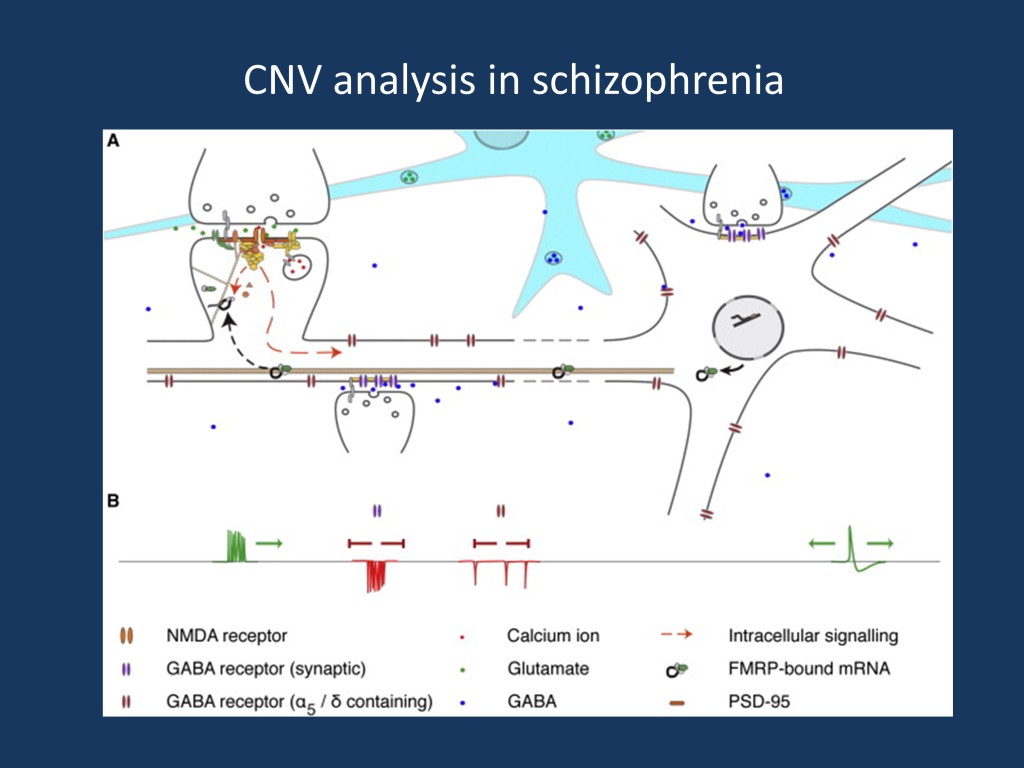 CNV analysis in schizophrenia

A

B

NMDA receptor
GABA receptor (synaptic)
GABA receptor ($\alpha_5$ / $\delta$ containing)
Calcium ion
Glutamate
GABA
Intracellular signalling
FMRP-bound mRNA
PSD-95